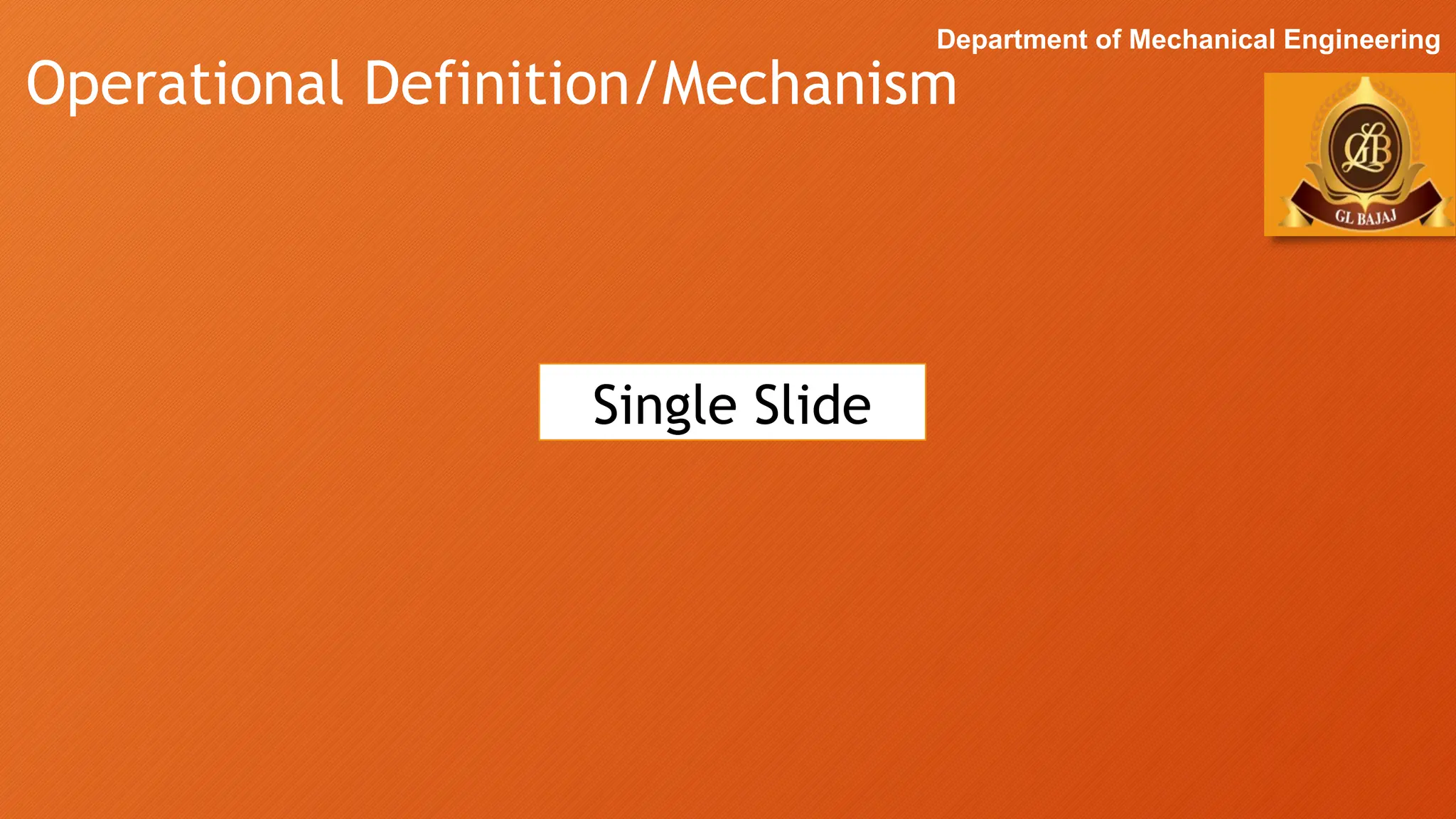 Department of Mechanical Engineering

Operational Definition/Mechanism

GLB

GL BAJAJ

Single Slide